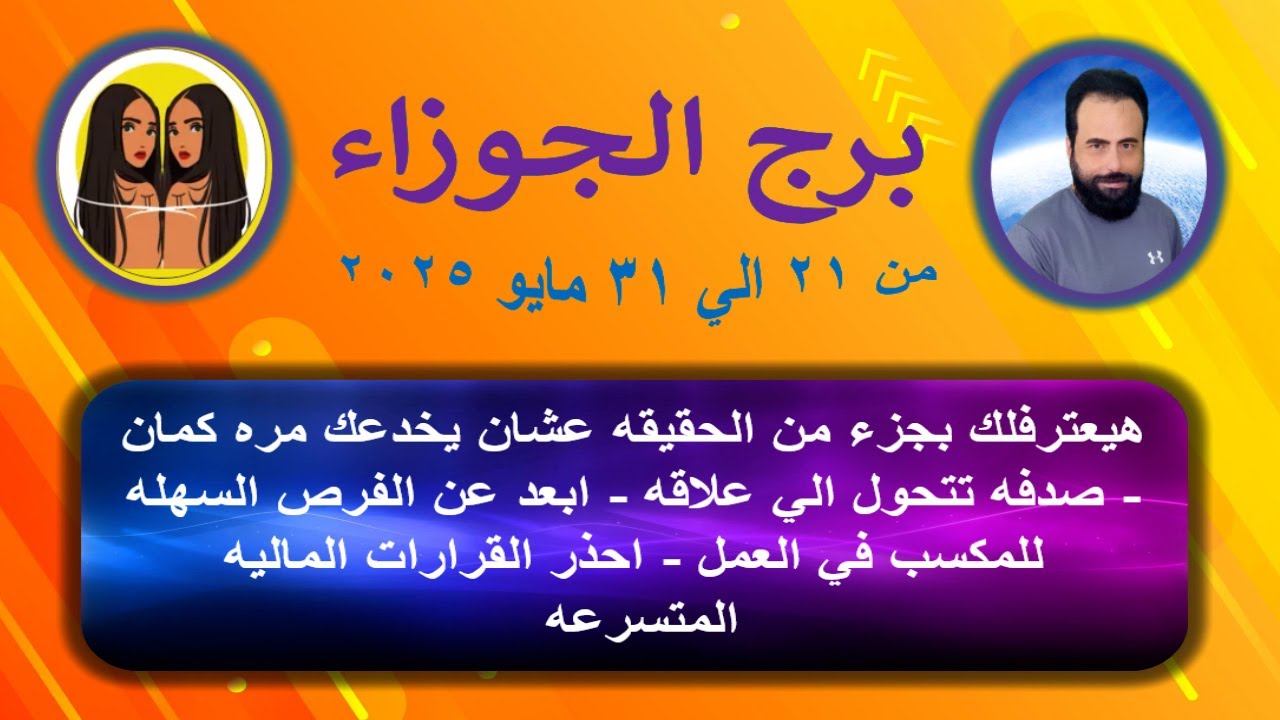 برج الجوزاء

من ٢١ الي ٣١ مايو ٢٠٢٥

هيعترفلك بجزء من الحقيقه عشان يخدعك مره كمان - صدفه تتحول الي علاقه - ابعد عن الفرص السهله للمكسب في العمل - احذر القرارات الماليه المتسرعه